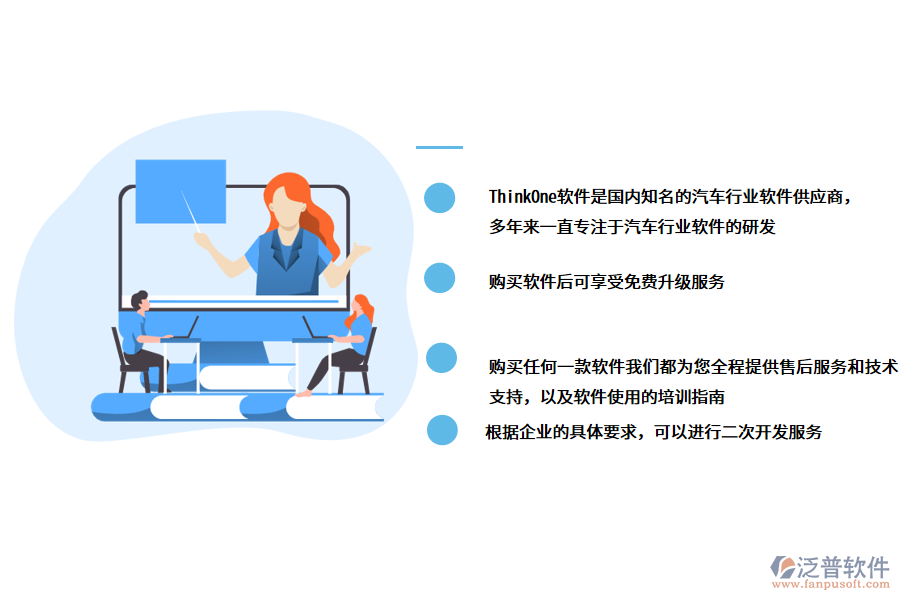 ThinkOne软件是国内知名的汽车行业软件供应商，多年来一直专注于汽车行业软件的研发

购买软件后可享受免费升级服务

购买任何一款软件我们都为您全程提供售后服务和技术支持，以及软件使用的培训指南

根据企业的具体要求，可以进行二次开发服务

泛普软件
www.fanpusoft.com